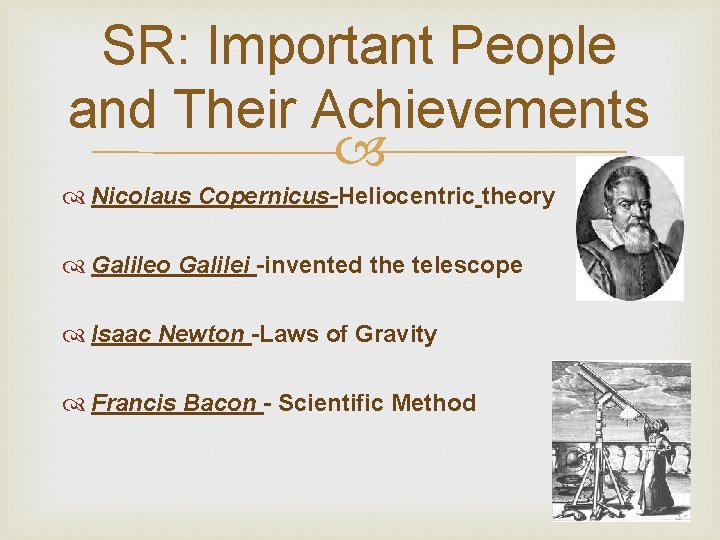 SR: Important People and Their Achievements

Nicolaus Copernicus-Heliocentric theory

Galileo Galilei -invented the telescope

Isaac Newton -Laws of Gravity

Francis Bacon - Scientific Method